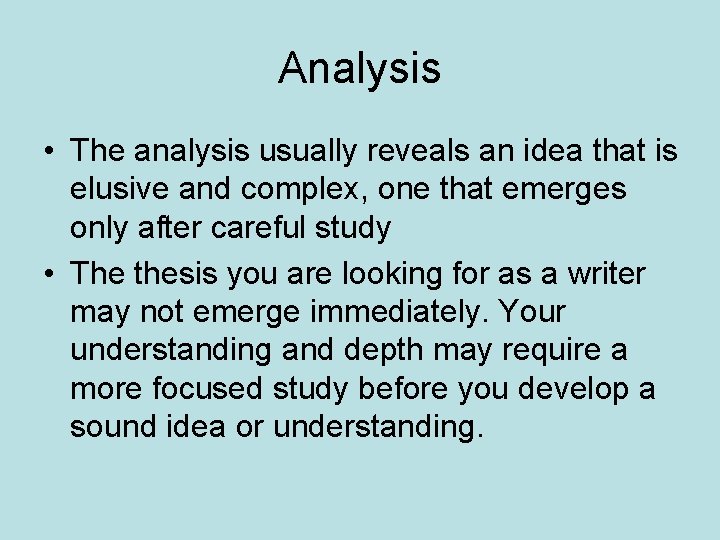 Analysis

• The analysis usually reveals an idea that is elusive and complex, one that emerges only after careful study

• The thesis you are looking for as a writer may not emerge immediately. Your understanding and depth may require a more focused study before you develop a sound idea or understanding.